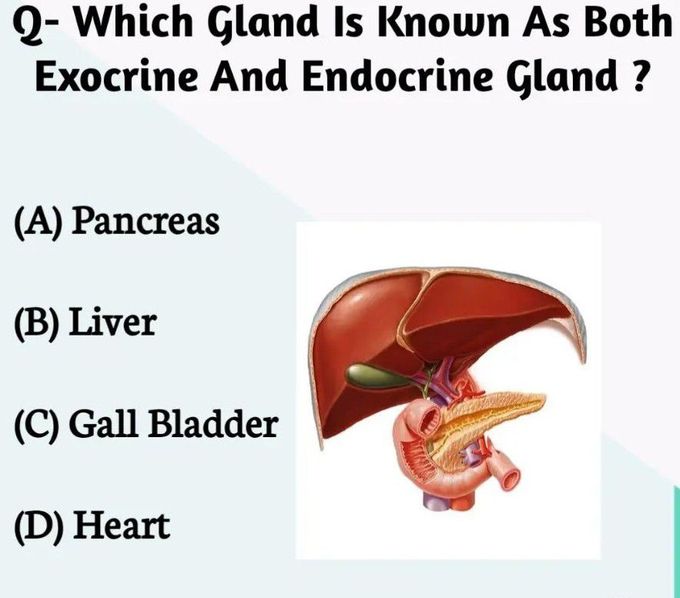 Q- Which Gland Is Known As Both Exocrine And Endocrine Gland ?

(A) Pancreas

(B) Liver

(C) Gall Bladder

(D) Heart